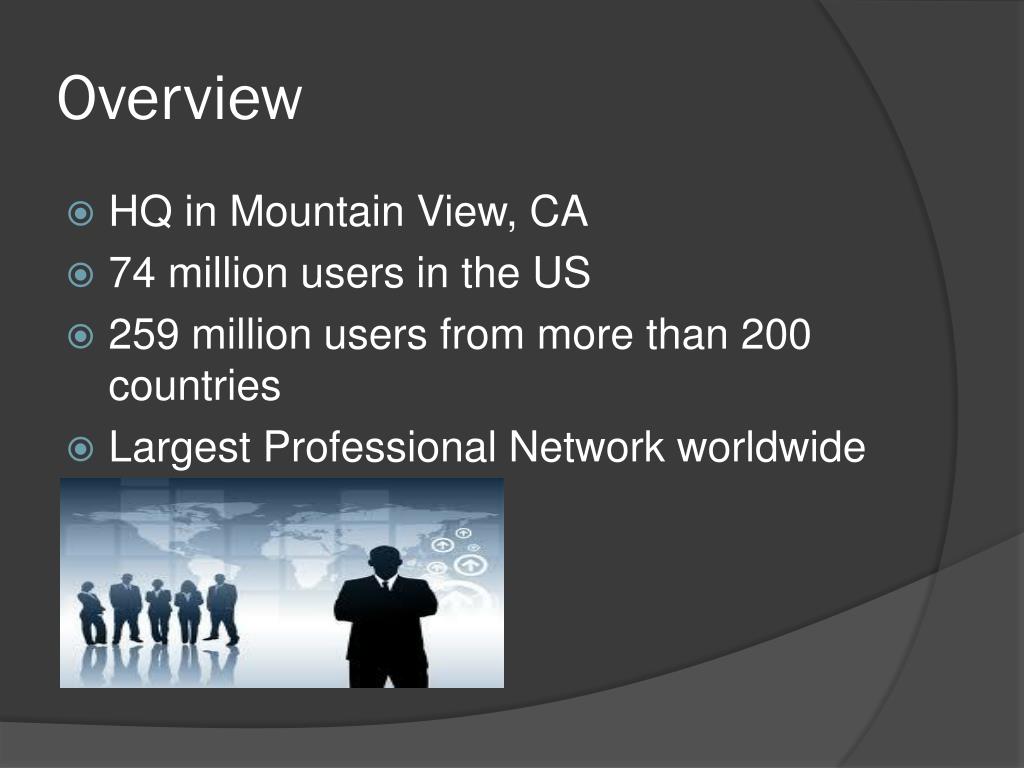 Overview

HQ in Mountain View, CA
74 million users in the US
259 million users from more than 200 countries
Largest Professional Network worldwide